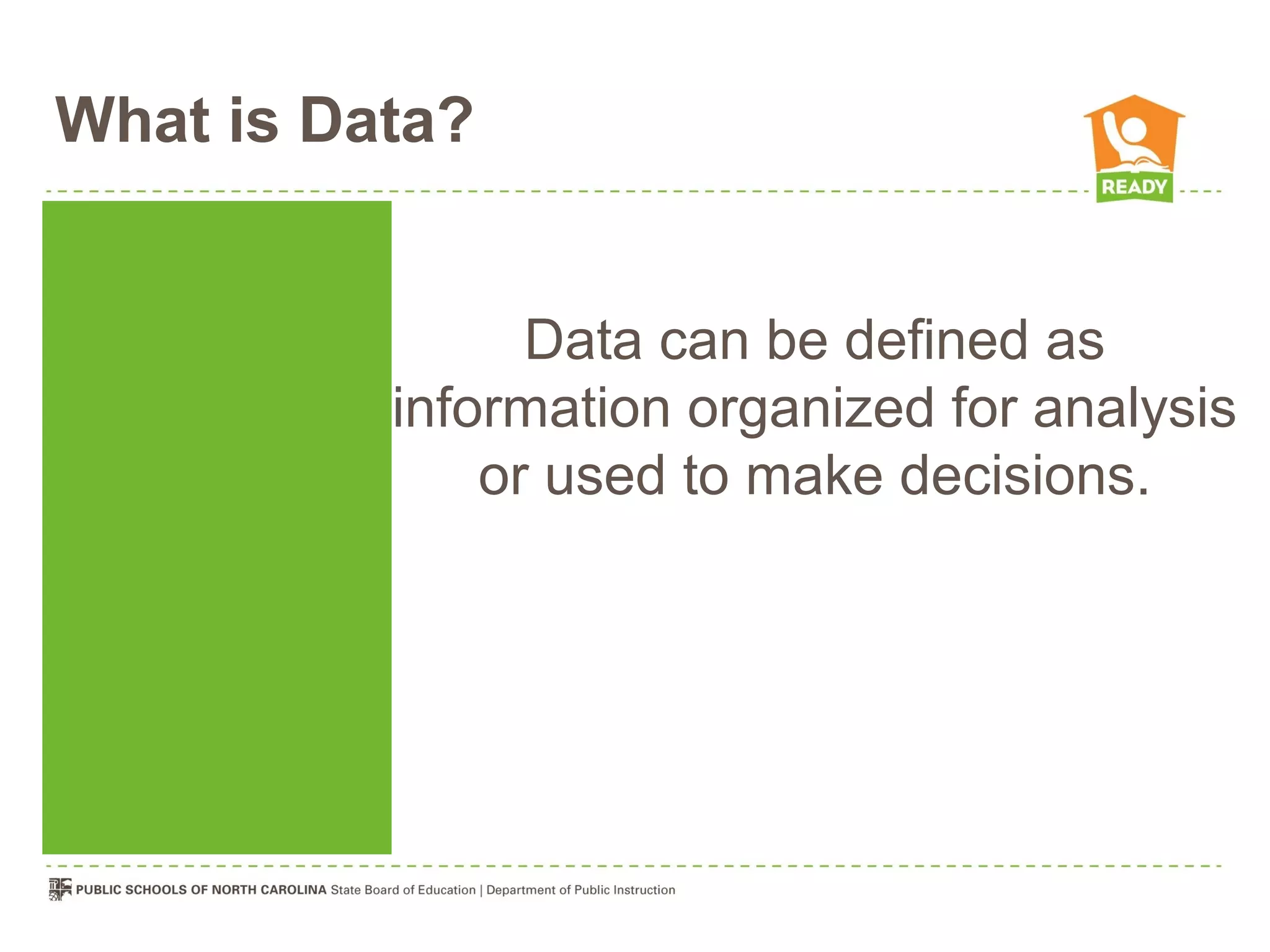 What is Data?

READY

Data can be defined as information organized for analysis or used to make decisions.

PUBLIC SCHOOLS OF NORTH CAROLINA State Board of Education | Department of Public Instruction